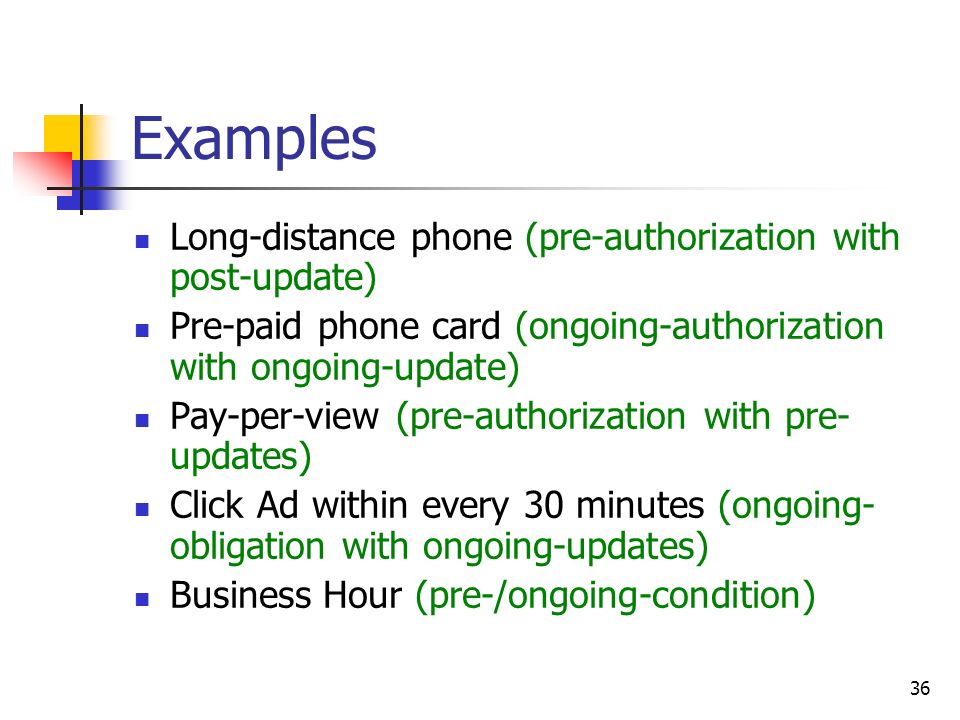 Examples

- Long-distance phone (pre-authorization with post-update)
- Pre-paid phone card (ongoing-authorization with ongoing-update)
- Pay-per-view (pre-authorization with pre-updates)
- Click Ad within every 30 minutes (ongoing-obligation with ongoing-updates)
- Business Hour (pre-/ongoing-condition)

36